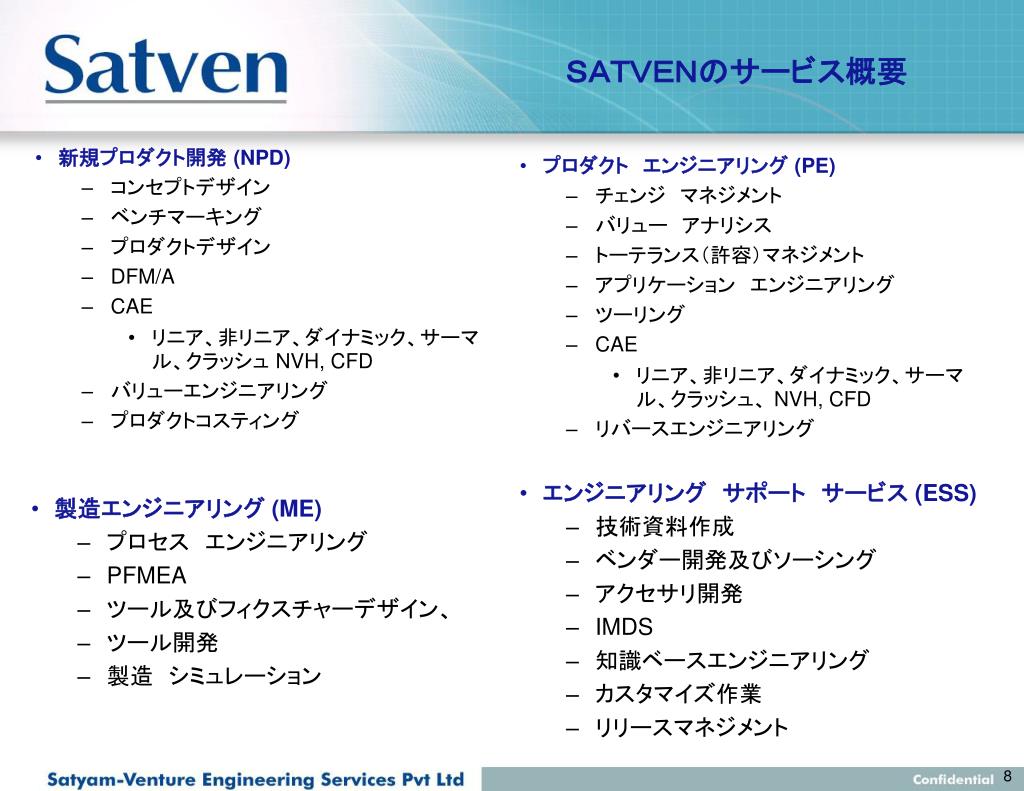 Satven

SATVENのサービス概要

• 新規プロダクト開発 (NPD)
– コンセプトデザイン
– ベンチマーキング
– プロダクトデザイン
– DFM/A
– CAE
• リニア、非リニア、ダイナミック、サーマル、クラッシュ NVH, CFD
– バリューエンジニアリング
– プロダクトコスティング

• 製造エンジニアリング (ME)
– プロセス エンジニアリング
– PFMEA
– ツール及びフィクスチャーデザイン、
– ツール開発
– 製造 シミュレーション

• プロダクト エンジニアリング (PE)
– チェンジ マネジメント
– バリュー アナリシス
– トーテランス（許容）マネジメント
– アプリケーション エンジニアリング
– ツーリング
– CAE
• リニア、非リニア、ダイナミック、サーマル、クラッシュ、NVH, CFD
– リバースエンジニアリング

• エンジニアリング サポート サービス (ESS)
– 技術資料作成
– ベンダー開発及びソーシング
– アクセサリ開発
– IMDS
– 知識ベースエンジニアリング
– カスタマイズ作業
– リリースマネジメント

Satyam-Venture Engineering Services Pvt Ltd
Confidential 8